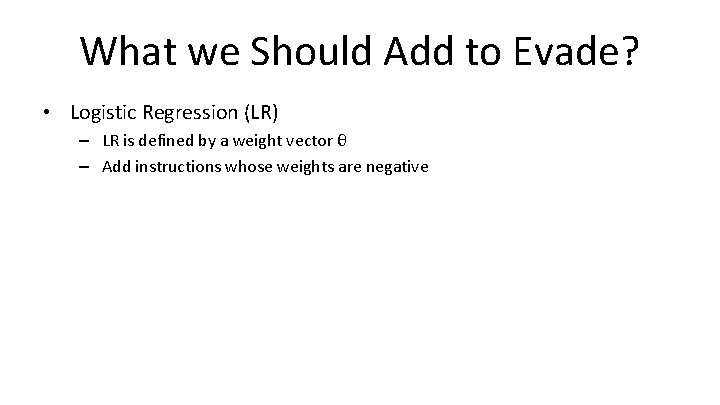 What we Should Add to Evade?

• Logistic Regression (LR)
– LR is defined by a weight vector $\theta$
– Add instructions whose weights are negative